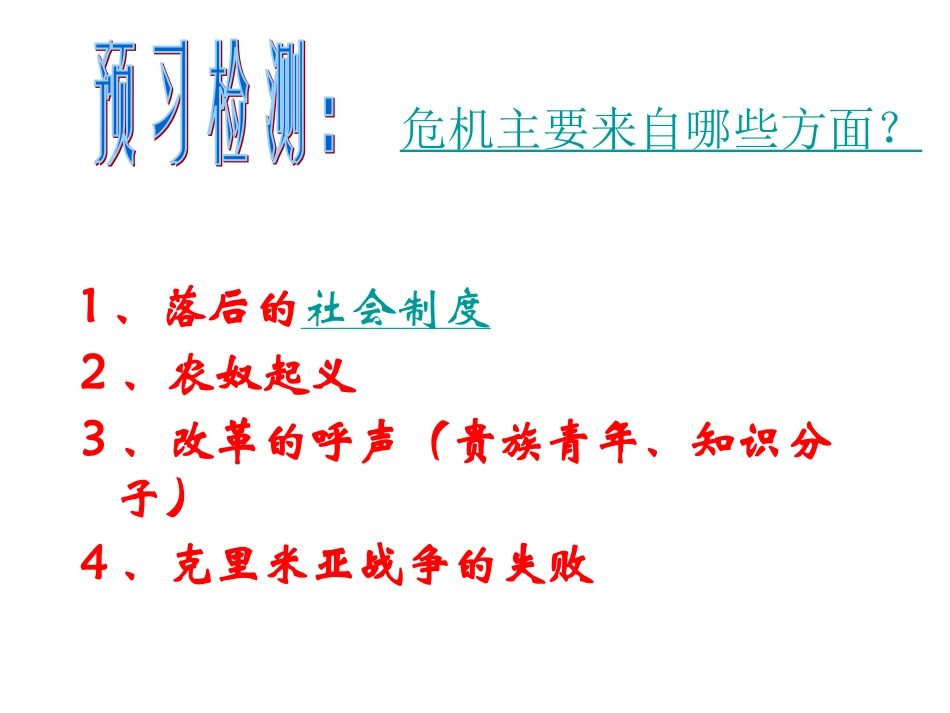 预习检测：

危机主要来自哪些方面？

1、落后的社会制度
2、农奴起义
3、改革的呼声（贵族青年、知识分子）
4、克里米亚战争的失败